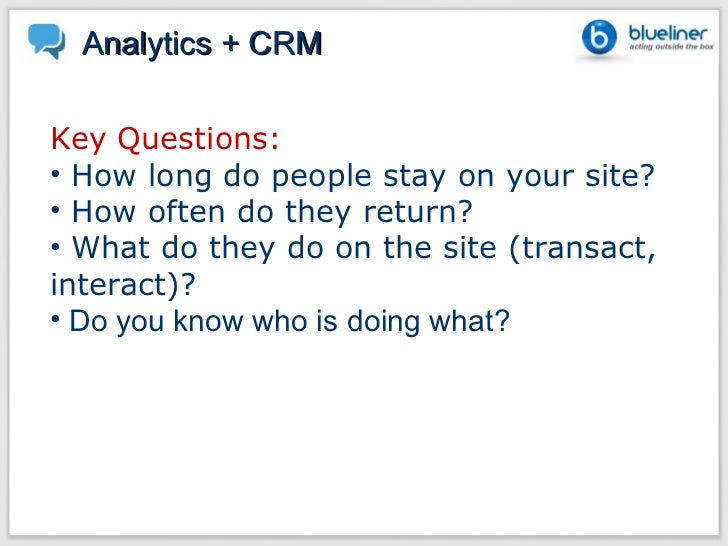 Analytics + CRM

b blueliner
acting outside the box

Key Questions:
• How long do people stay on your site?
• How often do they return?
• What do they do on the site (transact, interact)?
• Do you know who is doing what?